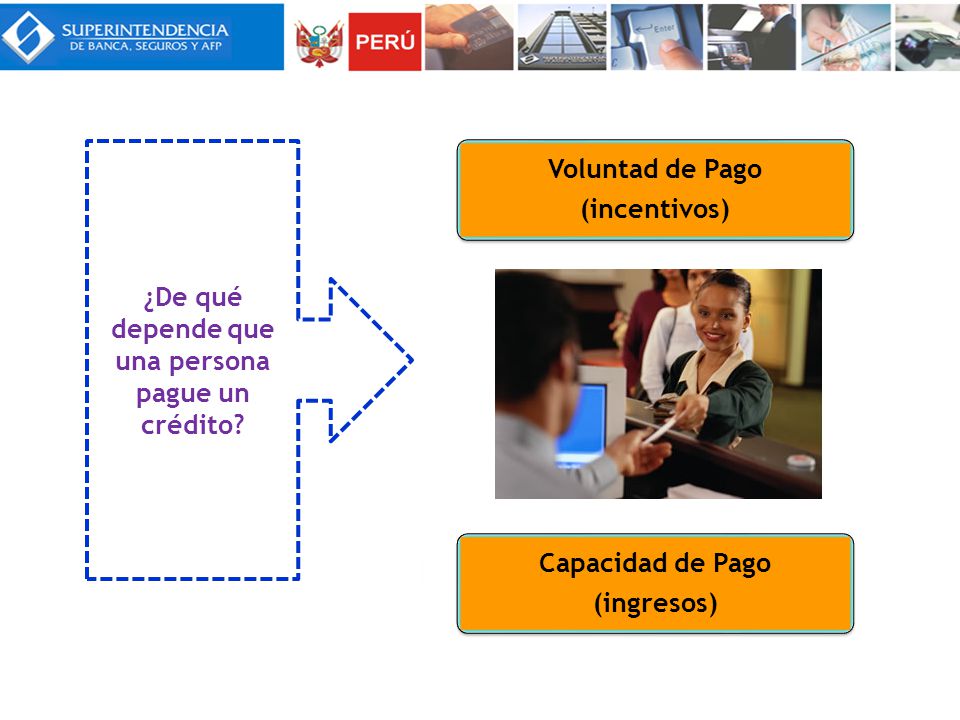 SUPERINTENDENCIA
DE BANCA, SEGUROS Y AFP

PERÚ

Enter

¿De qué depende que una persona pague un crédito?

Voluntad de Pago
(incentivos)

Capacidad de Pago
(ingresos)